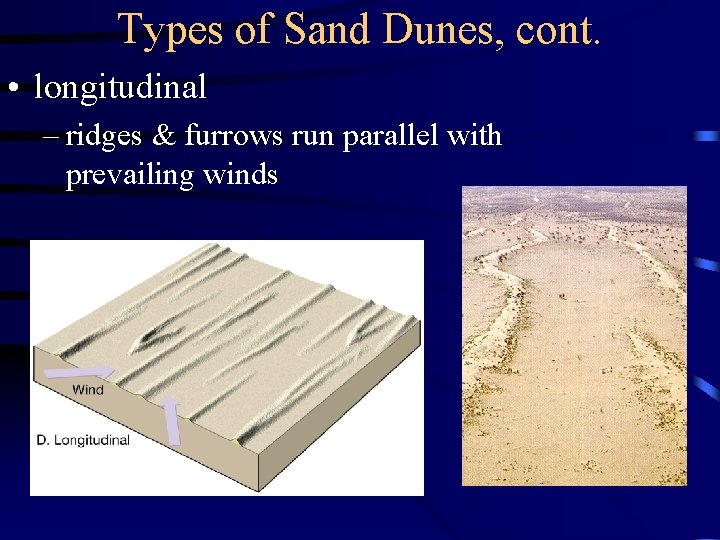 Types of Sand Dunes, cont.

• longitudinal

– ridges & furrows run parallel with prevailing winds

Wind

D. Longitudinal